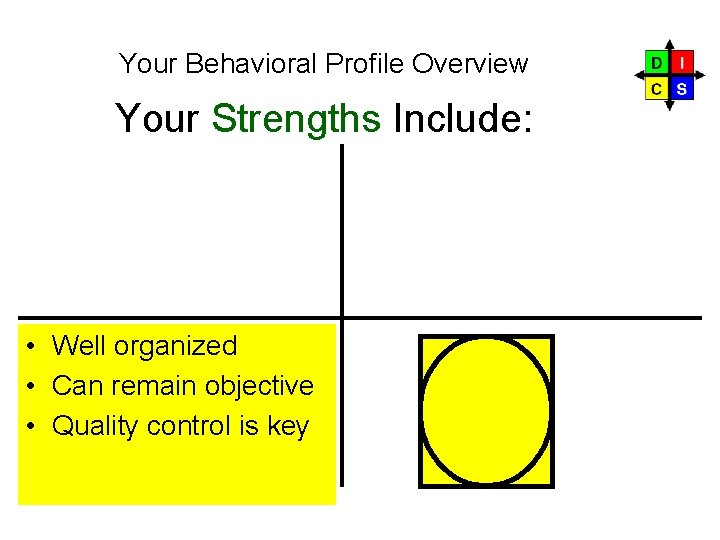 Your Behavioral Profile Overview

D I
C S

Your Strengths Include:

• Well organized
• Can remain objective
• Quality control is key